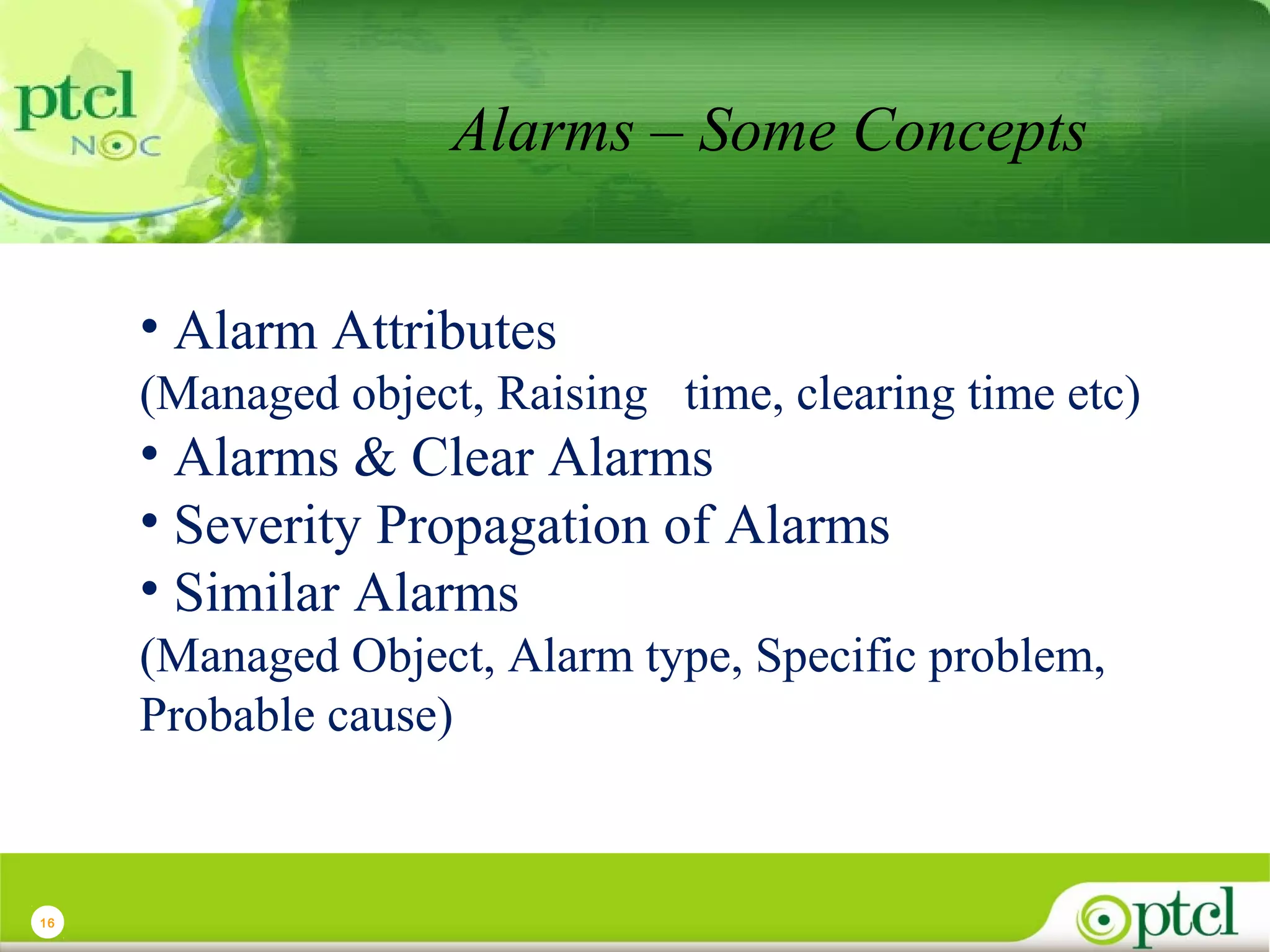 ptcl
NOC

Alarms – Some Concepts

• Alarm Attributes
(Managed object, Raising time, clearing time etc)
• Alarms & Clear Alarms
• Severity Propagation of Alarms
• Similar Alarms
(Managed Object, Alarm type, Specific problem, Probable cause)

16

ptcl